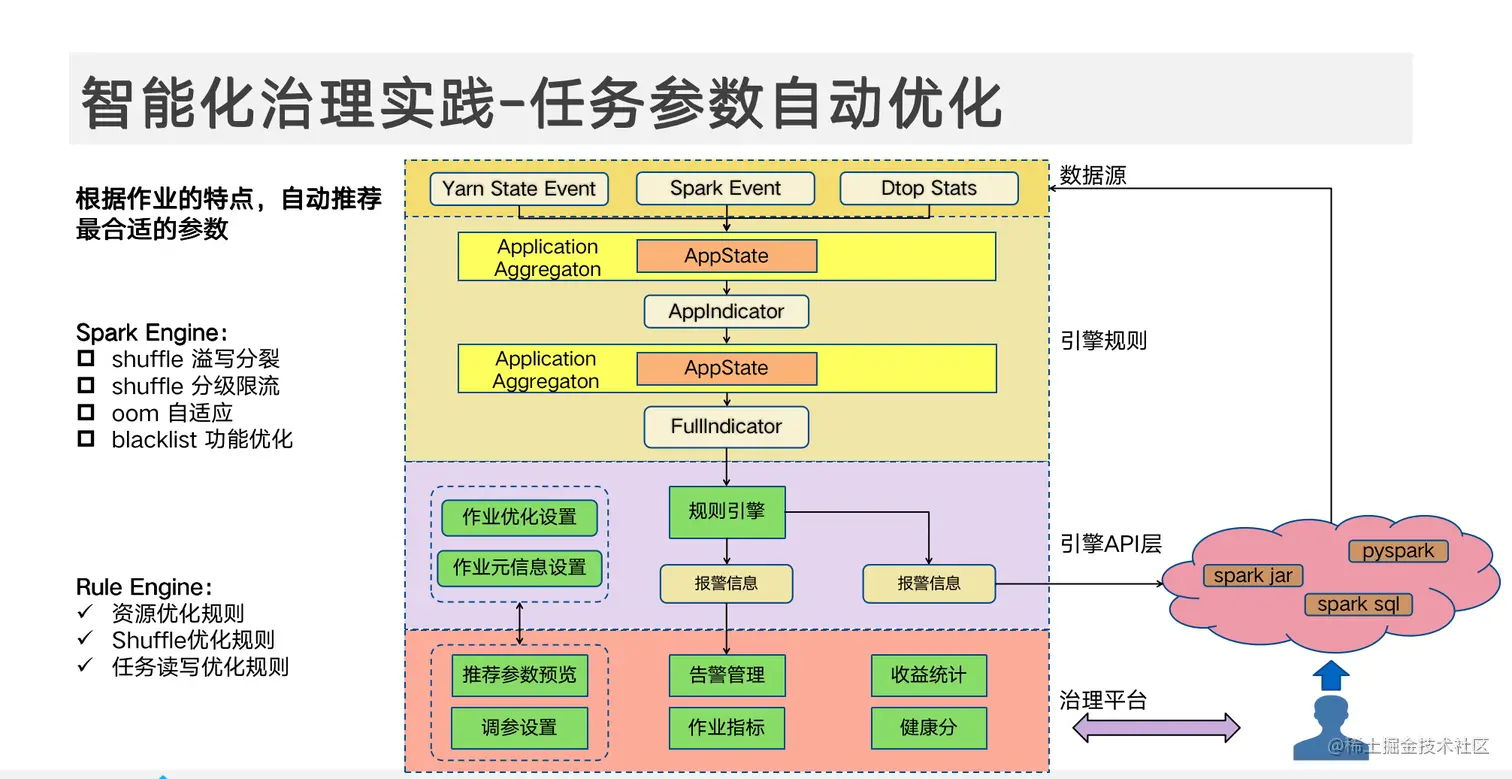 智能化治理实践-任务参数自动优化

根据作业的特点，自动推荐最合适的参数

Spark Engine：
☐ shuffle 溢写分裂
☐ shuffle 分级限流
☐ oom 自适应
☐ blacklist 功能优化

Rule Engine：
✓ 资源优化规则
✓ Shuffle优化规则
✓ 任务读写优化规则

Yarn State Event
Spark Event
Dtop Stats
数据源

Application Aggregaton
AppState
AppIndicator
Application Aggregaton
AppState
FullIndicator
引擎规则

作业优化设置
作业元信息设置
规则引擎
报警信息
报警信息
引擎API层

推荐参数预览
调参设置
告警管理
作业指标
收益统计
健康分
治理平台

pyspark
spark jar
spark sql

@稀土掘金技术社区